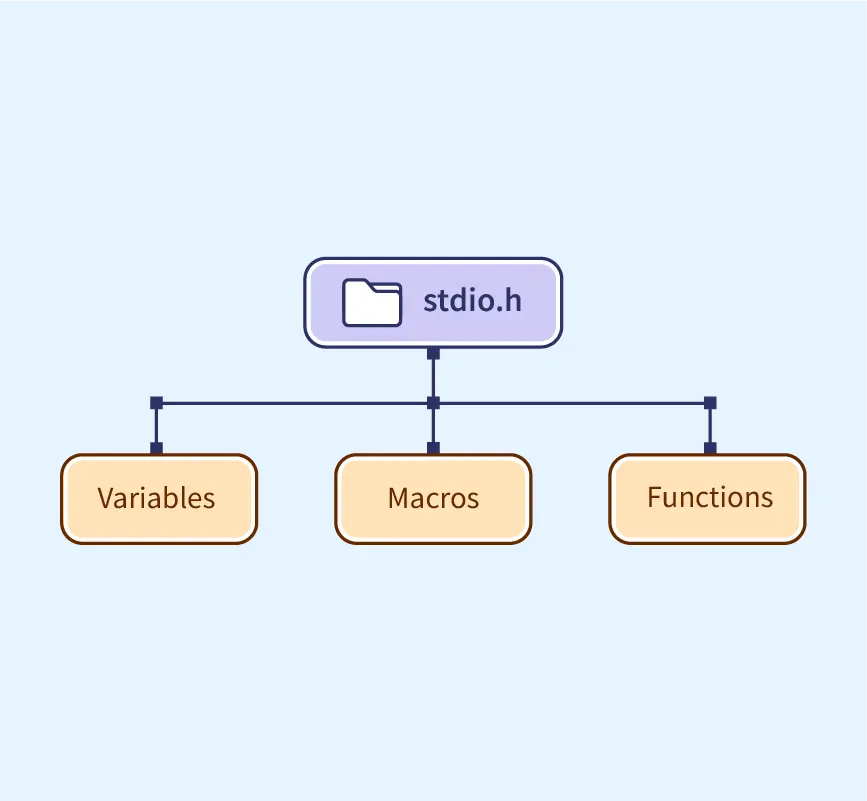 stdio.h

Variables

Macros

Functions